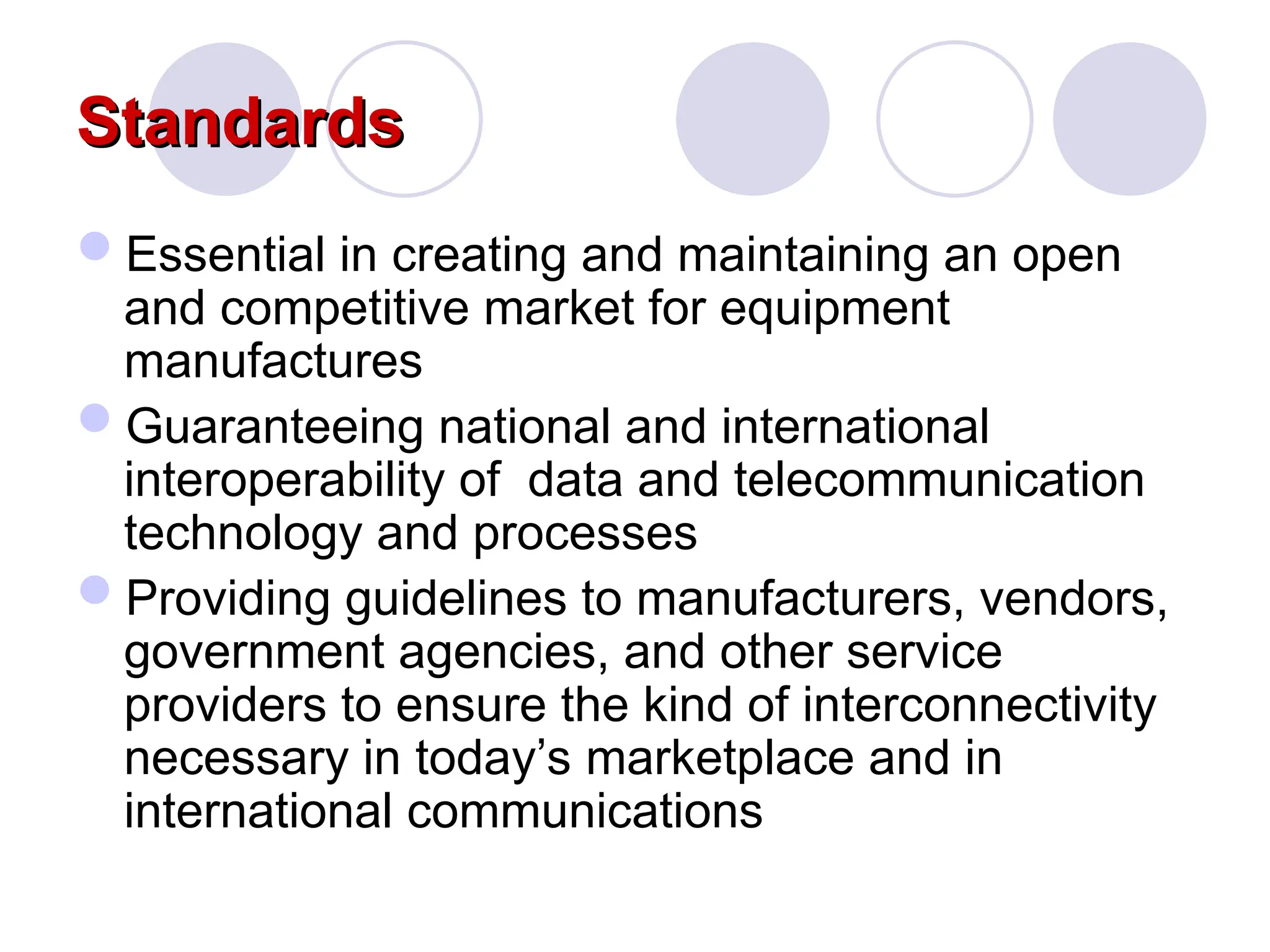 Standards

Essential in creating and maintaining an open and competitive market for equipment manufactures

Guaranteeing national and international interoperability of data and telecommunication technology and processes

Providing guidelines to manufacturers, vendors, government agencies, and other service providers to ensure the kind of interconnectivity necessary in today’s marketplace and in international communications